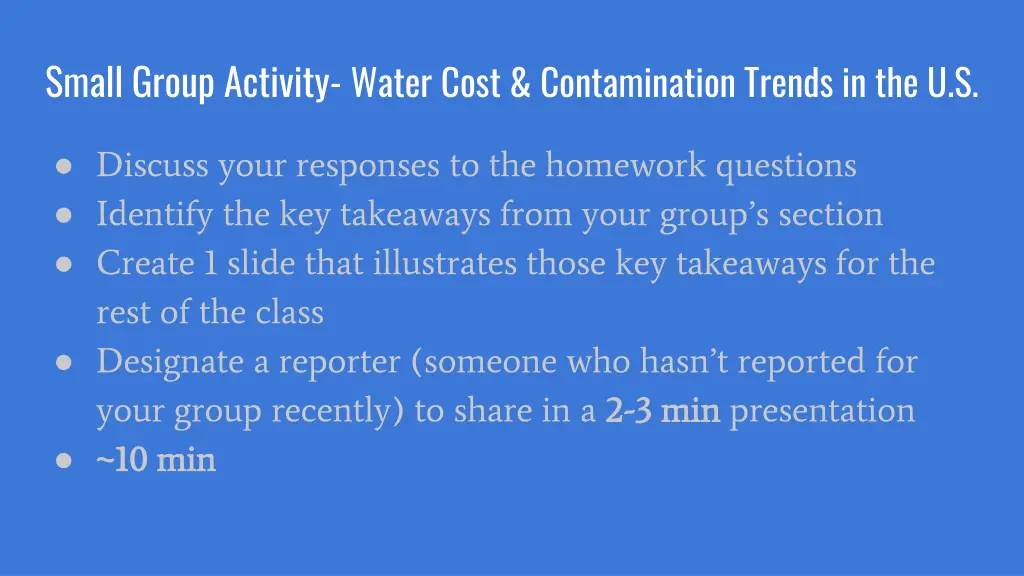 Small Group Activity- Water Cost & Contamination Trends in the U.S.

● Discuss your responses to the homework questions
● Identify the key takeaways from your group's section
● Create 1 slide that illustrates those key takeaways for the rest of the class
● Designate a reporter (someone who hasn't reported for your group recently) to share in a 2-3 min presentation
● ~10 min